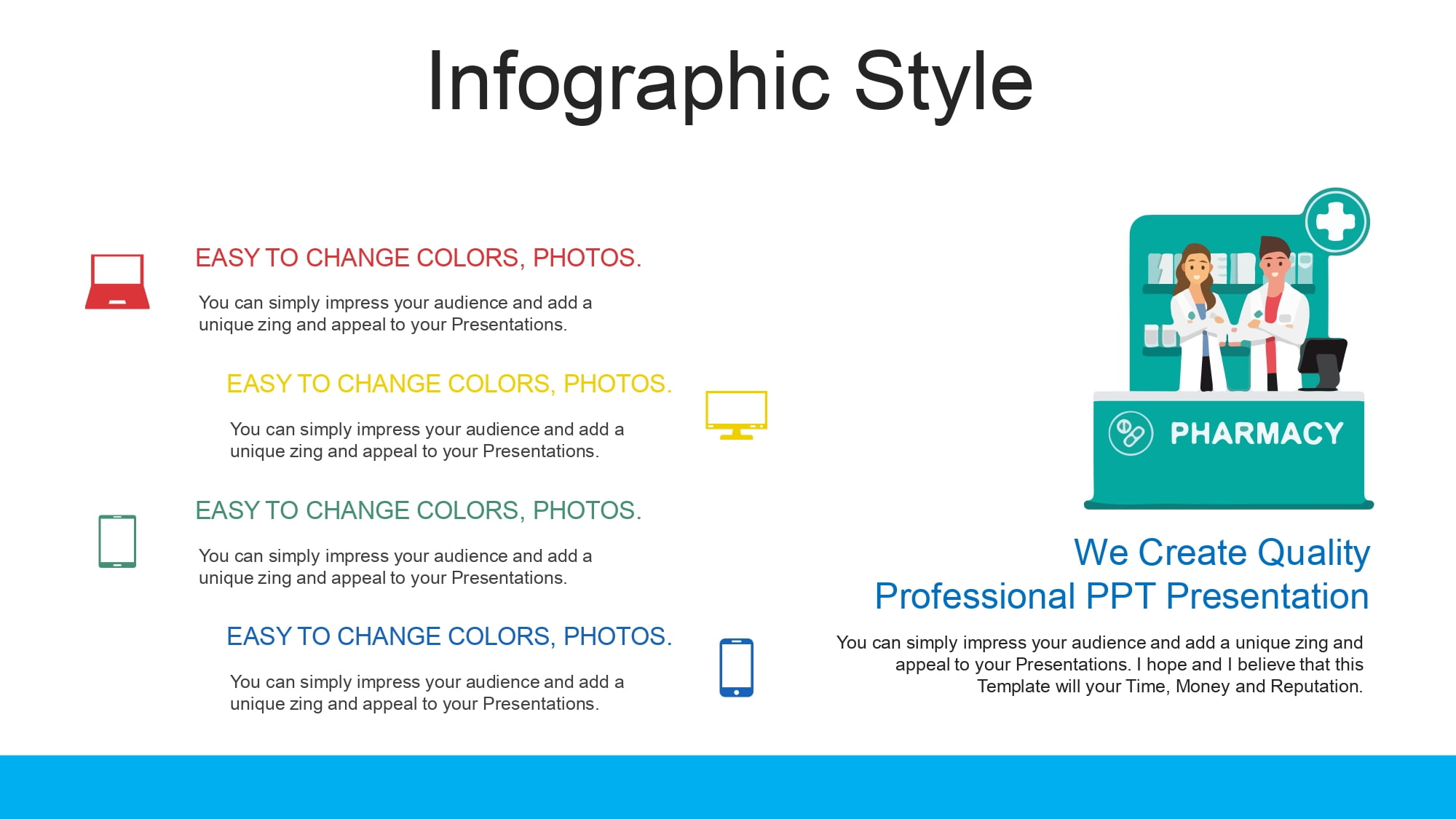 Infographic Style

EASY TO CHANGE COLORS, PHOTOS.

You can simply impress your audience and add a unique zing and appeal to your Presentations.

EASY TO CHANGE COLORS, PHOTOS.

You can simply impress your audience and add a unique zing and appeal to your Presentations.

EASY TO CHANGE COLORS, PHOTOS.

You can simply impress your audience and add a unique zing and appeal to your Presentations.

EASY TO CHANGE COLORS, PHOTOS.

You can simply impress your audience and add a unique zing and appeal to your Presentations.

PHARMACY

We Create Quality Professional PPT Presentation

You can simply impress your audience and add a unique zing and appeal to your Presentations. I hope and I believe that this Template will your Time, Money and Reputation.